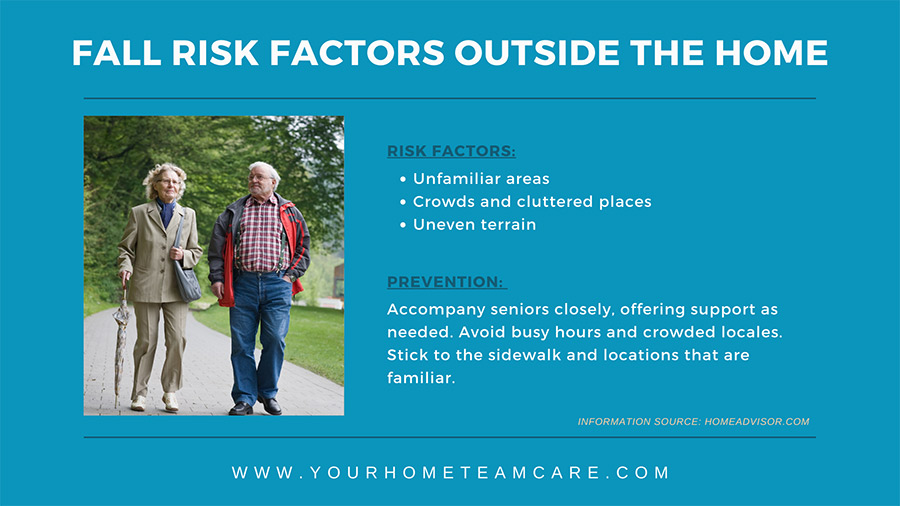 FALL RISK FACTORS OUTSIDE THE HOME

RISK FACTORS:
• Unfamiliar areas
• Crowds and cluttered places
• Uneven terrain

PREVENTION:
Accompany seniors closely, offering support as needed. Avoid busy hours and crowded locales. Stick to the sidewalk and locations that are familiar.

INFORMATION SOURCE: HOMEADVISOR.COM

WWW.YOURHOMETEAMCARE.COM